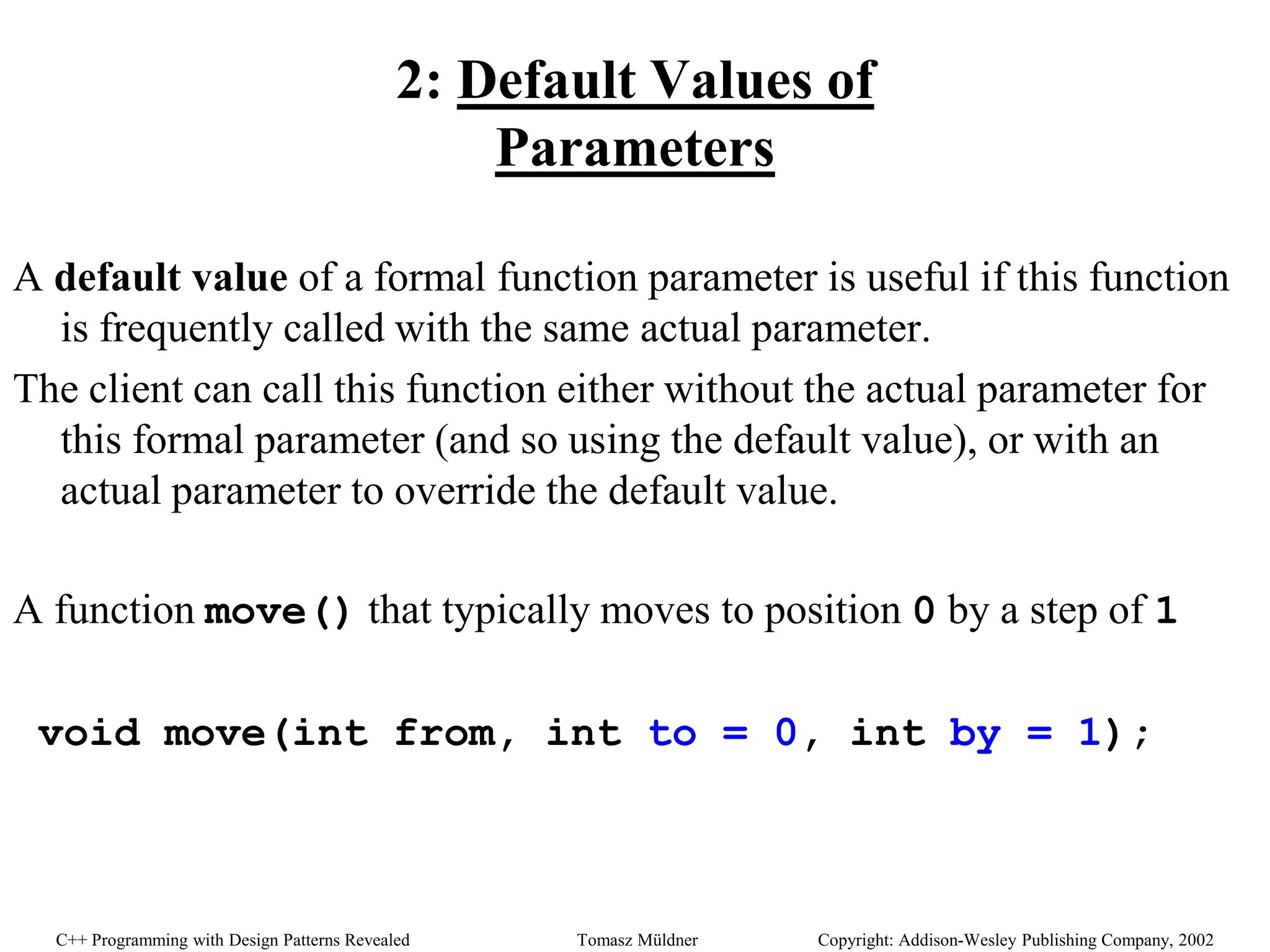 2: Default Values of Parameters

A default value of a formal function parameter is useful if this function is frequently called with the same actual parameter.

The client can call this function either without the actual parameter for this formal parameter (and so using the default value), or with an actual parameter to override the default value.

A function move() that typically moves to position 0 by a step of 1

void move(int from, int to = 0, int by = 1);

C++ Programming with Design Patterns Revealed Tomasz Müldner Copyright: Addison-Wesley Publishing Company, 2002